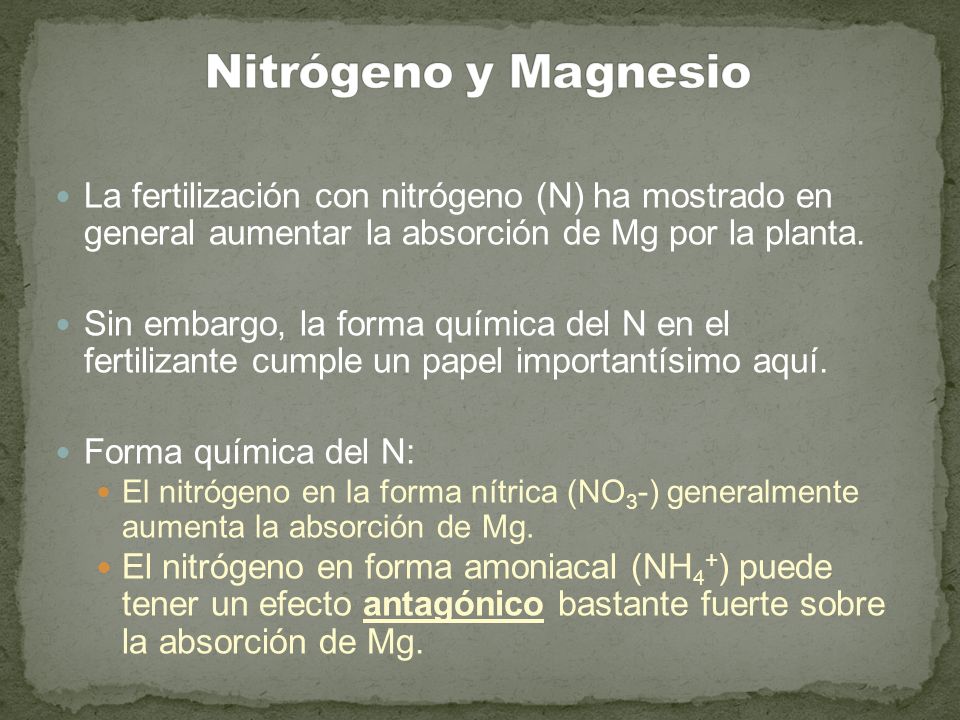 Nitrógeno y Magnesio

La fertilización con nitrógeno (N) ha mostrado en general aumentar la absorción de Mg por la planta.

Sin embargo, la forma química del N en el fertilizante cumple un papel importantísimo aquí.

Forma química del N:

El nitrógeno en la forma nítrica ($NO_3$-) generalmente aumenta la absorción de Mg.

El nitrógeno en forma amoniacal ($NH_4^+$) puede tener un efecto antagónico bastante fuerte sobre la absorción de Mg.